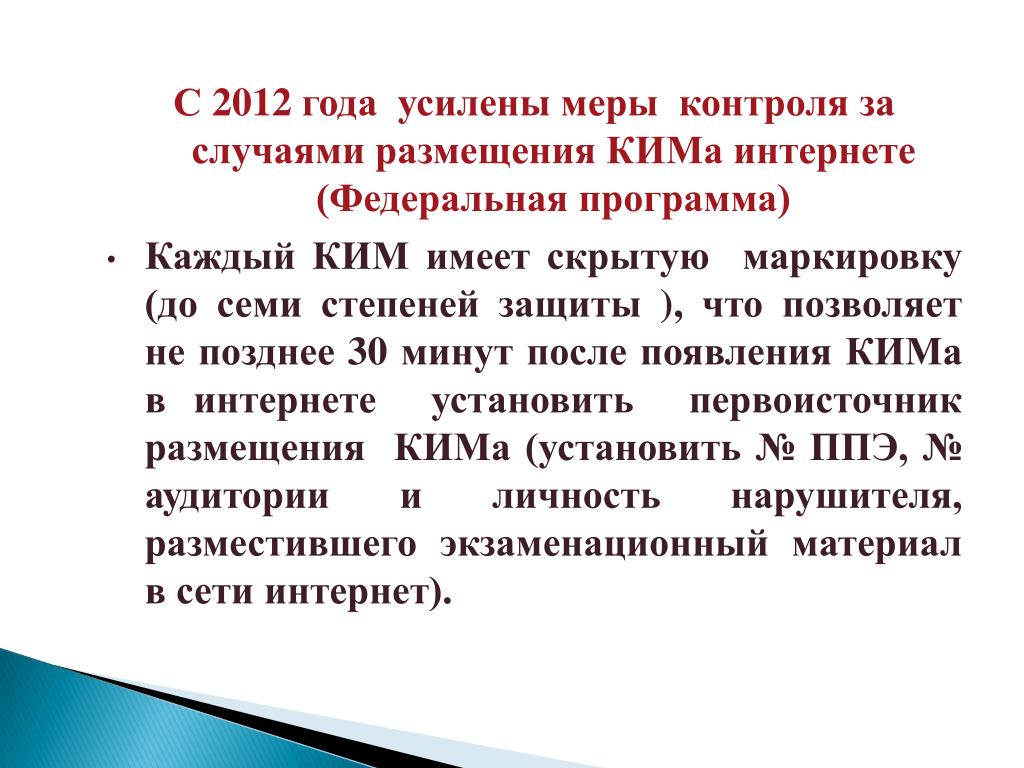 С 2012 года усилены меры контроля за случаями размещения КИМа интернете (Федеральная программа)

• Каждый КИМ имеет скрытую маркировку (до семи степеней защиты ), что позволяет не позднее 30 минут после появления КИМа в интернете установить первоисточник размещения КИМа (установить № ППЭ, № аудитории и личность нарушителя, разместившего экзаменационный материал в сети интернет).